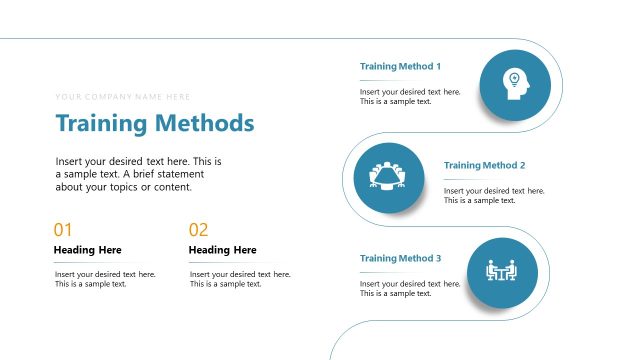 YOUR COMPANY NAME HERE

Training Methods

Insert your desired text here. This is a sample text. A brief statement about your topics or content.

01

Heading Here

Insert your desired text here. This is a sample text.

02

Heading Here

Insert your desired text here. This is a sample text.

Training Method 1

Insert your desired text here. This is a sample text.

Training Method 2

Insert your desired text here. This is a sample text.

Training Method 3

Insert your desired text here. This is a sample text.